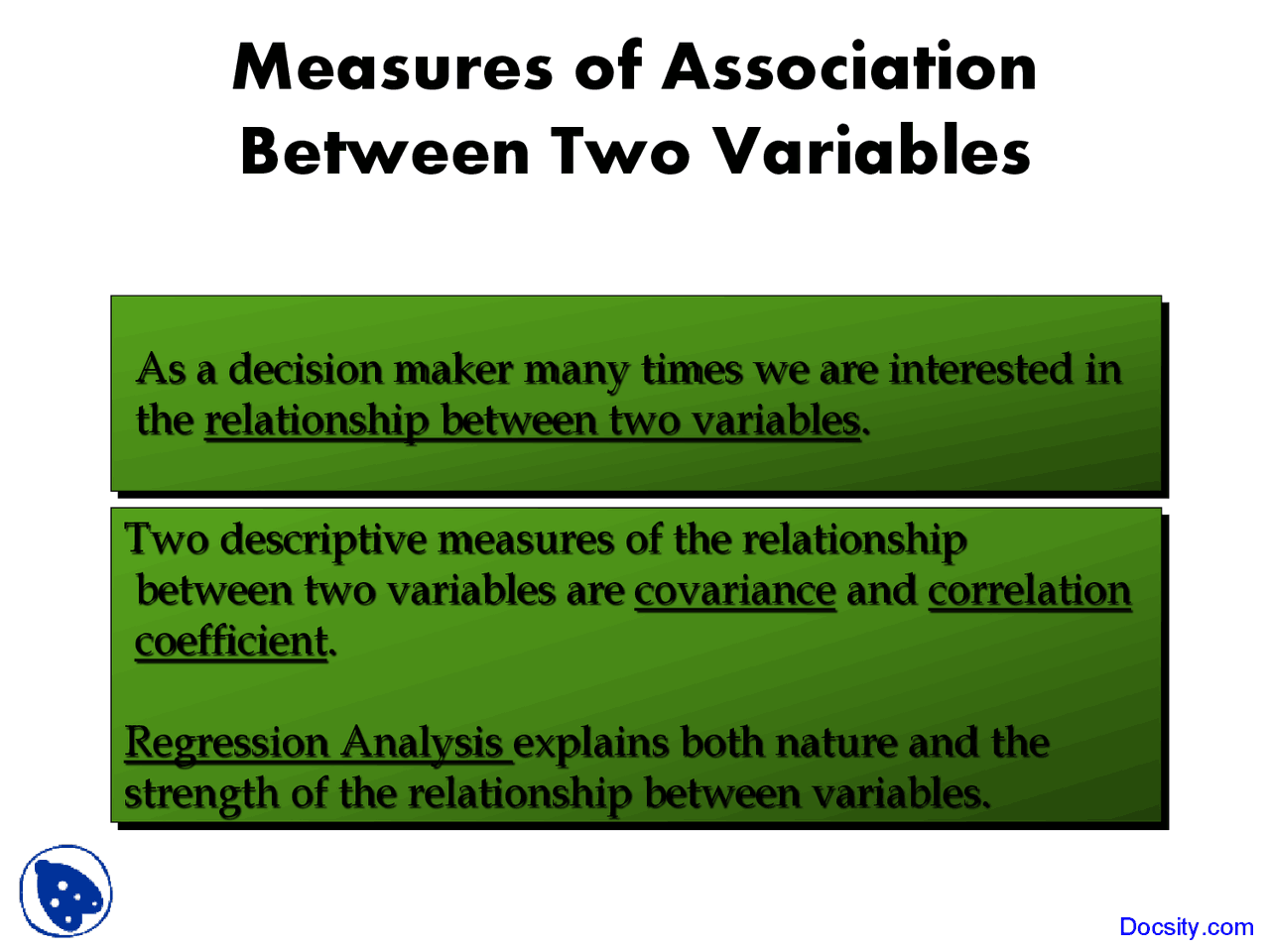 Measures of Association Between Two Variables

As a decision maker many times we are interested in the relationship between two variables.

Two descriptive measures of the relationship between two variables are covariance and correlation coefficient.

Regression Analysis explains both nature and the strength of the relationship between variables.

Docsity.com